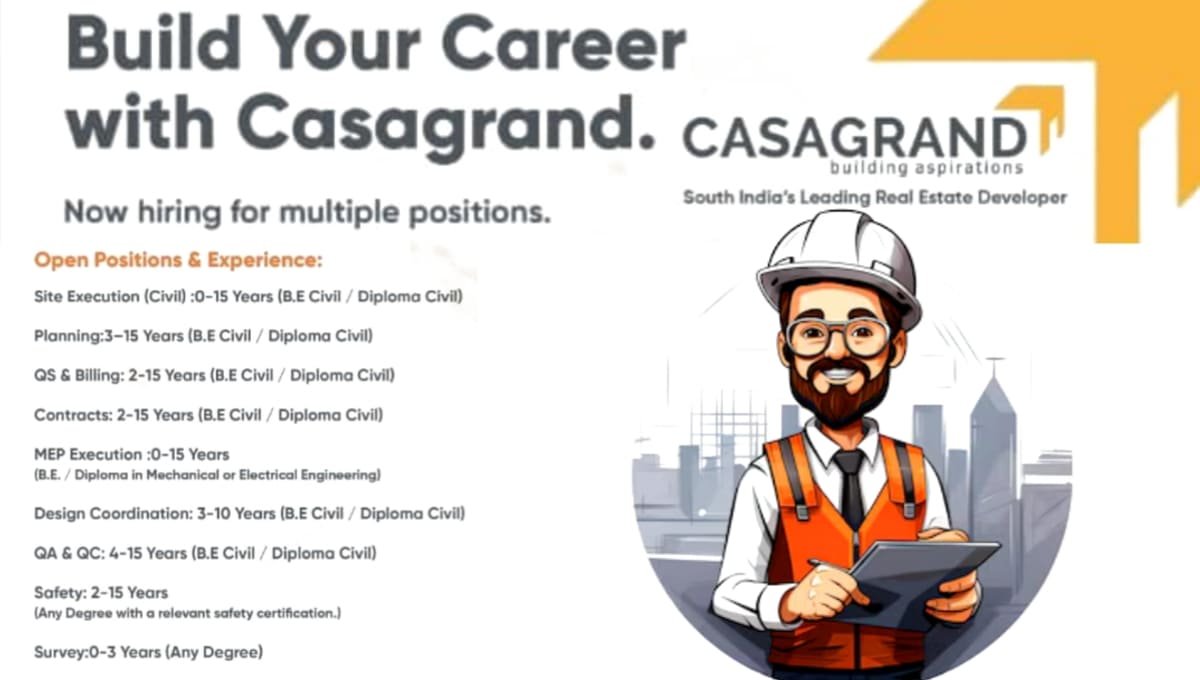 Build Your Career with Casagrand.

CASAGRAND
building aspirations
South India's Leading Real Estate Developer

Now hiring for multiple positions.

Open Positions & Experience:

Site Execution (Civil) :0-15 Years (B.E Civil / Diploma Civil)

Planning:3–15 Years (B.E Civil / Diploma Civil)

QS & Billing: 2-15 Years (B.E Civil / Diploma Civil)

Contracts: 2-15 Years (B.E Civil / Diploma Civil)

MEP Execution :0-15 Years
(B.E. / Diploma in Mechanical or Electrical Engineering)

Design Coordination: 3-10 Years (B.E Civil / Diploma Civil)

QA & QC: 4-15 Years (B.E Civil / Diploma Civil)

Safety: 2-15 Years
(Any Degree with a relevant safety certification.)

Survey:0-3 Years (Any Degree)